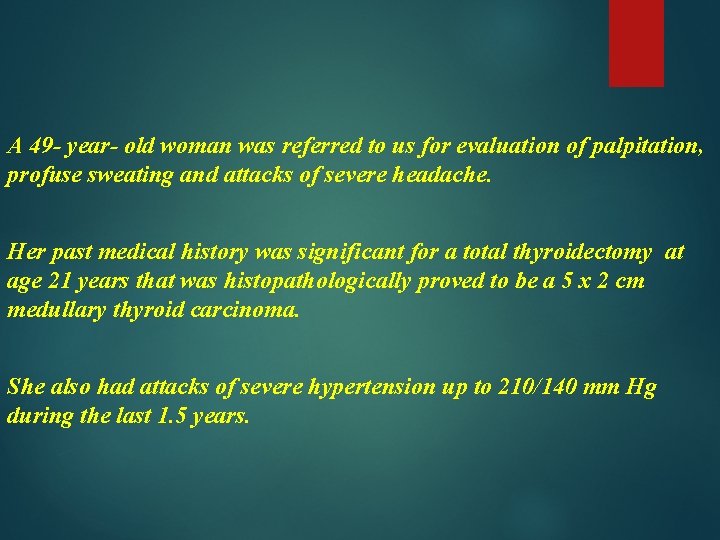 A 49- year- old woman was referred to us for evaluation of palpitation, profuse sweating and attacks of severe headache.

Her past medical history was significant for a total thyroidectomy at age 21 years that was histopathologically proved to be a 5 x 2 cm medullary thyroid carcinoma.

She also had attacks of severe hypertension up to 210/140 mm Hg during the last 1.5 years.